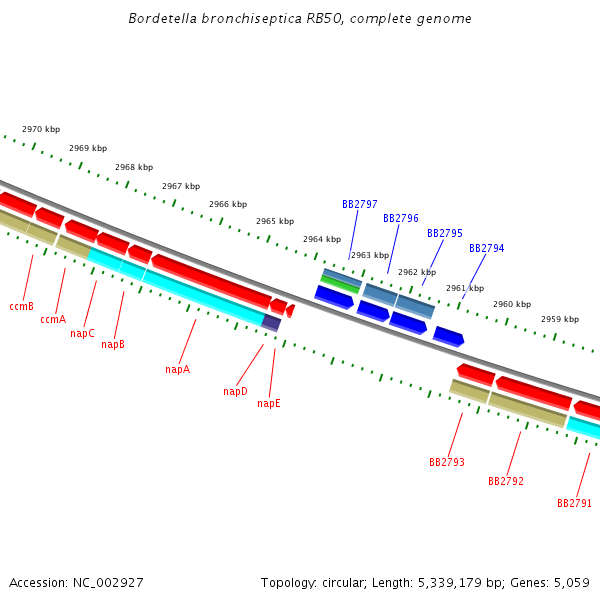 Bordetella bronchiseptica RB50, complete genome

2970 kbp
2969 kbp
2968 kbp
2967 kbp
2966 kbp
2965 kbp
2964 kbp
2963 kbp
2962 kbp
2961 kbp
2960 kbp
2959 kbp

BB2797
BB2796
BB2795
BB2794

ccmB
ccmA
napC
napB
napA
napD
napE

BB2793
BB2792
BB2791

Accession: NC_002927

Topology: circular; Length: 5,339,179 bp; Genes: 5,059